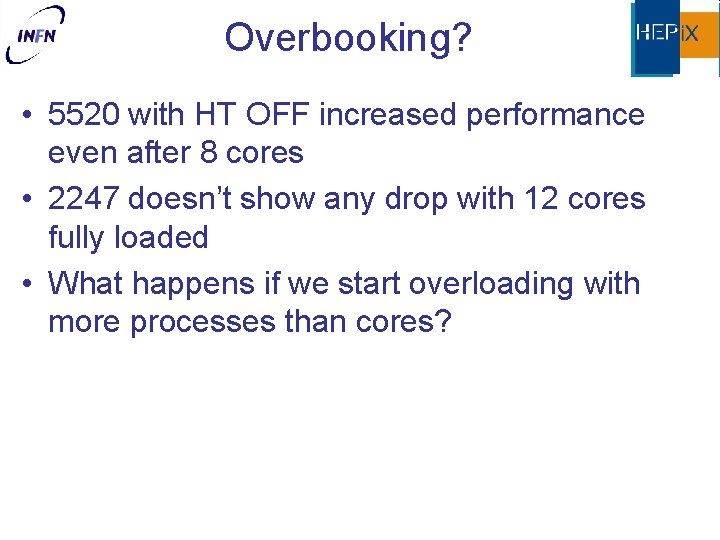 INFN

Overbooking?

HEPiX

• 5520 with HT OFF increased performance even after 8 cores
• 2247 doesn't show any drop with 12 cores fully loaded
• What happens if we start overloading with more processes than cores?